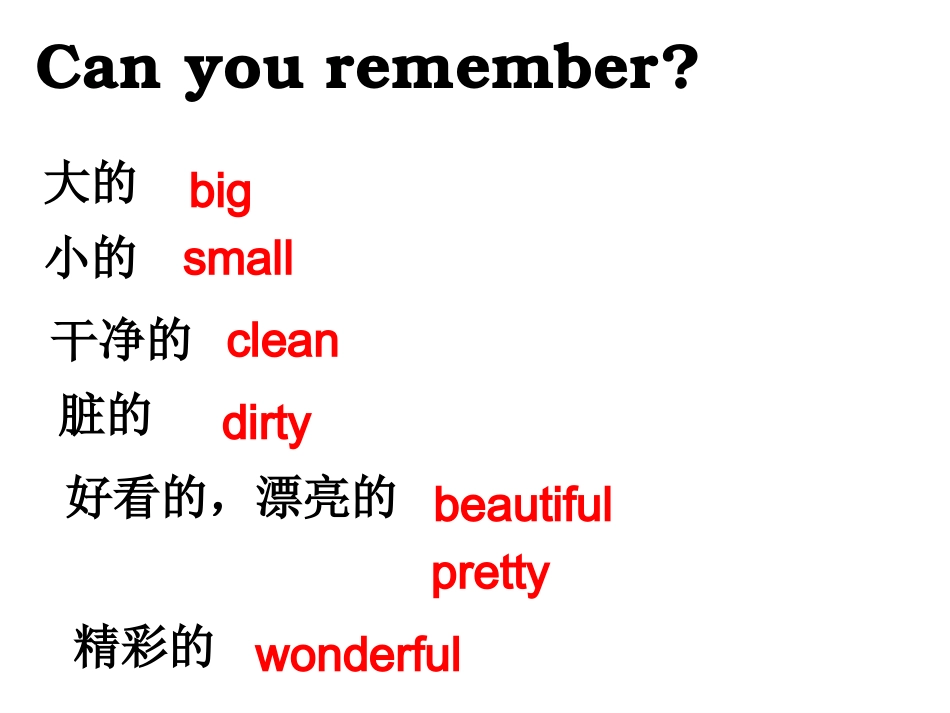 Can you remember?

大的 big

小的 small

干净的 clean

脏的 dirty

好看的，漂亮的 beautiful

pretty

精彩的 wonderful